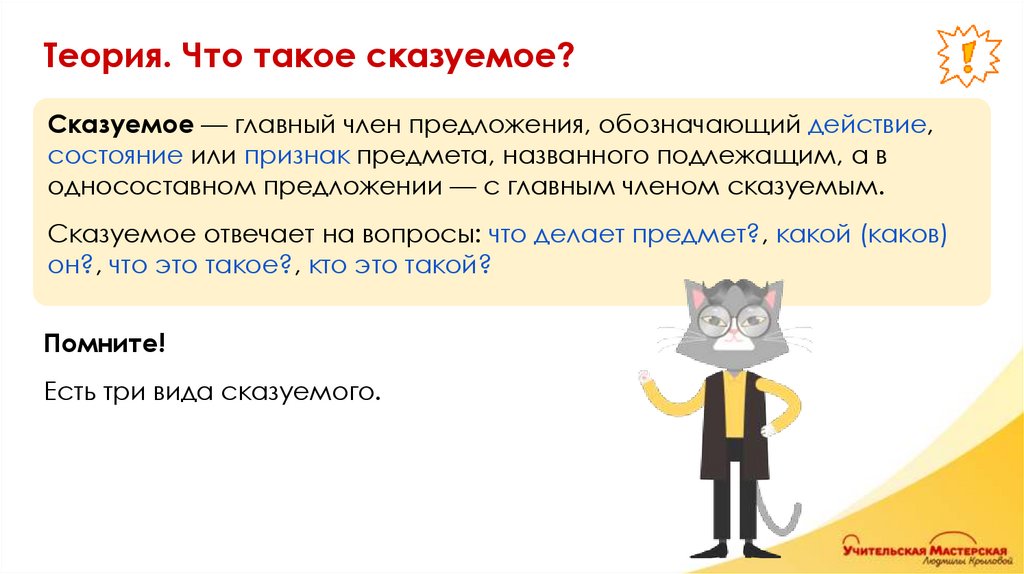 Теория. Что такое сказуемое?

!

Сказуемое — главный член предложения, обозначающий действие, состояние или признак предмета, названного подлежащим, а в односоставном предложении — с главным членом сказуемым.

Сказуемое отвечает на вопросы: что делает предмет?, какой (каков) он?, что это такое?, кто это такой?

Помните!

Есть три вида сказуемого.

Учительская Мастерская Людмилы Крыловой